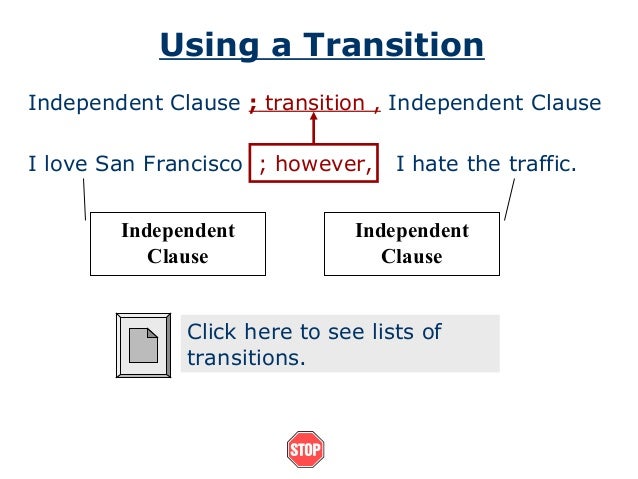 Using a Transition

Independent Clause ; transition , Independent Clause

I love San Francisco ; however, I hate the traffic.

Independent Clause

Independent Clause

Click here to see lists of transitions.

STOP